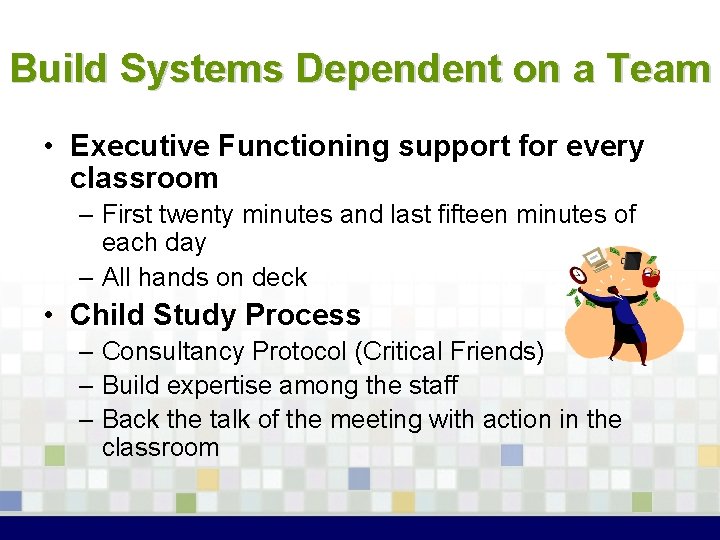 Build Systems Dependent on a Team

• Executive Functioning support for every classroom
– First twenty minutes and last fifteen minutes of each day
– All hands on deck
• Child Study Process
– Consultancy Protocol (Critical Friends)
– Build expertise among the staff
– Back the talk of the meeting with action in the classroom